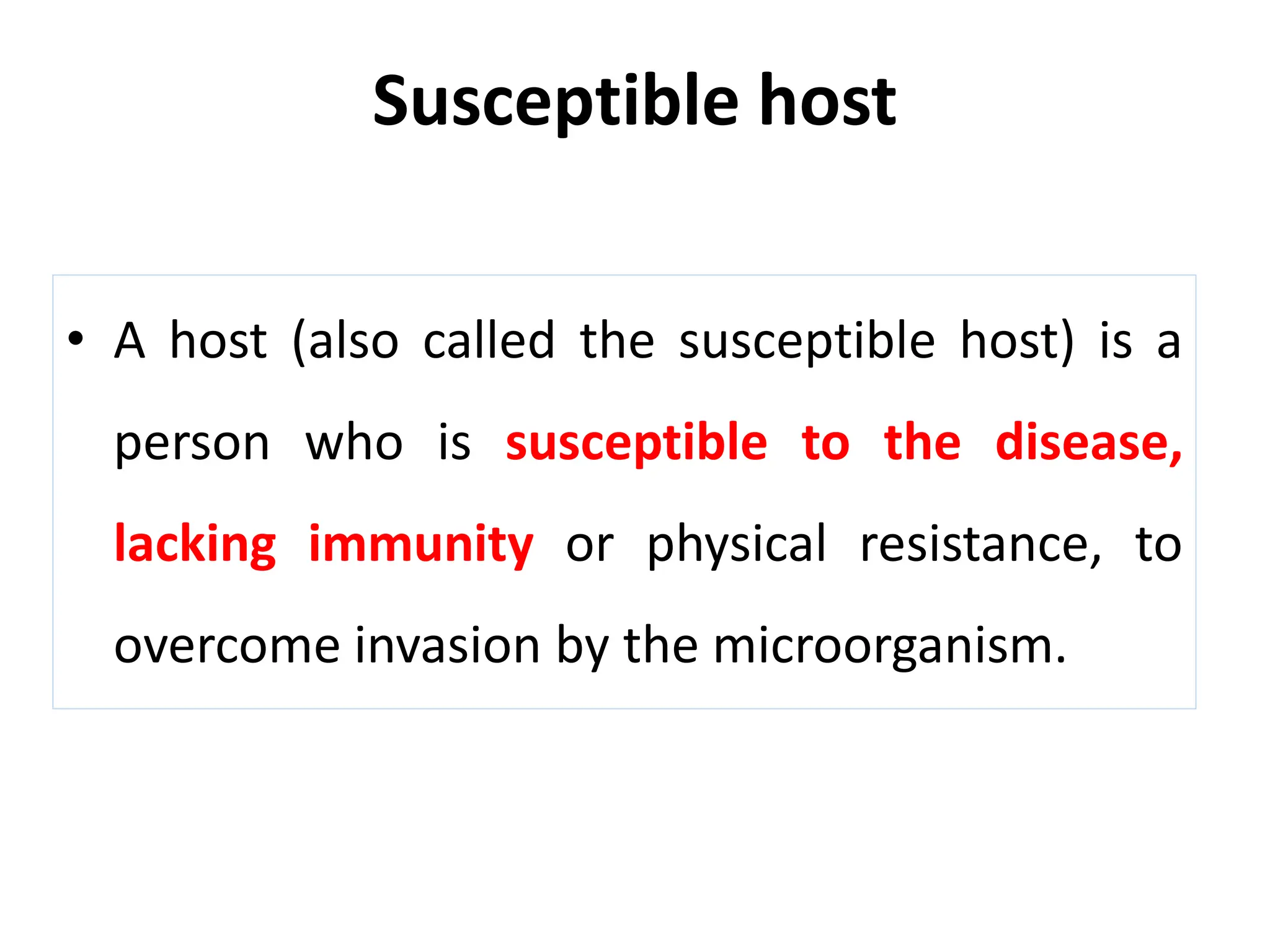 Susceptible host

• A host (also called the susceptible host) is a person who is susceptible to the disease, lacking immunity or physical resistance, to overcome invasion by the microorganism.